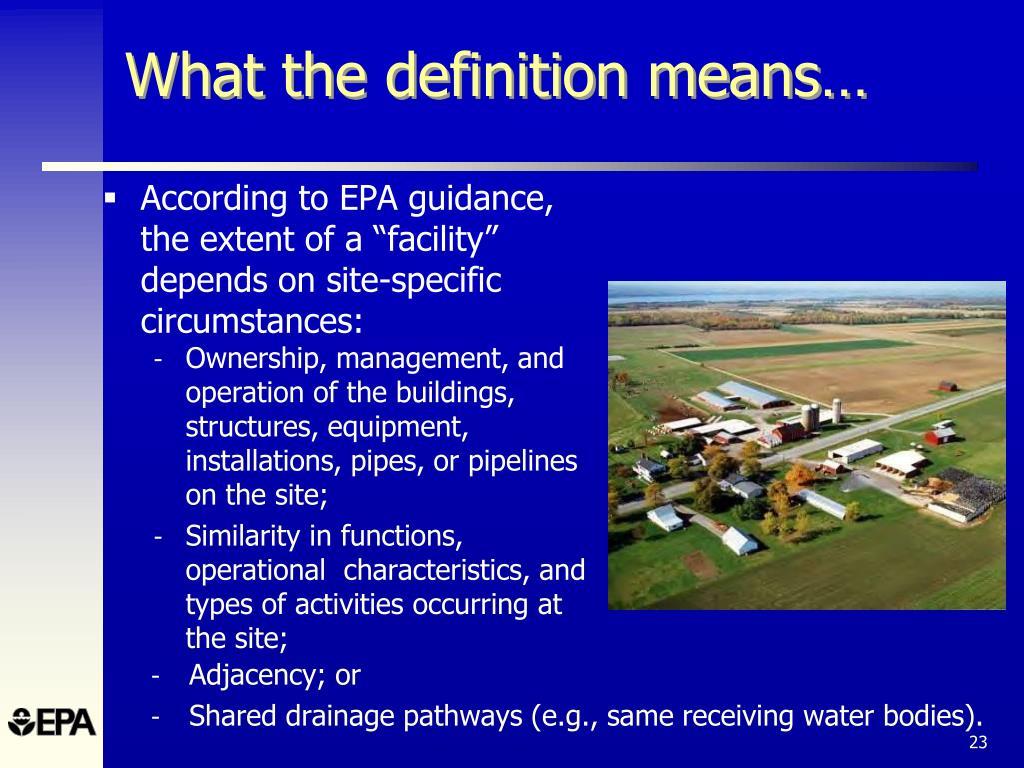 What the definition means…

▪ According to EPA guidance, the extent of a “facility” depends on site-specific circumstances:
- Ownership, management, and operation of the buildings, structures, equipment, installations, pipes, or pipelines on the site;
- Similarity in functions, operational characteristics, and types of activities occurring at the site;
- Adjacency; or
- Shared drainage pathways (e.g., same receiving water bodies).

EPA

23